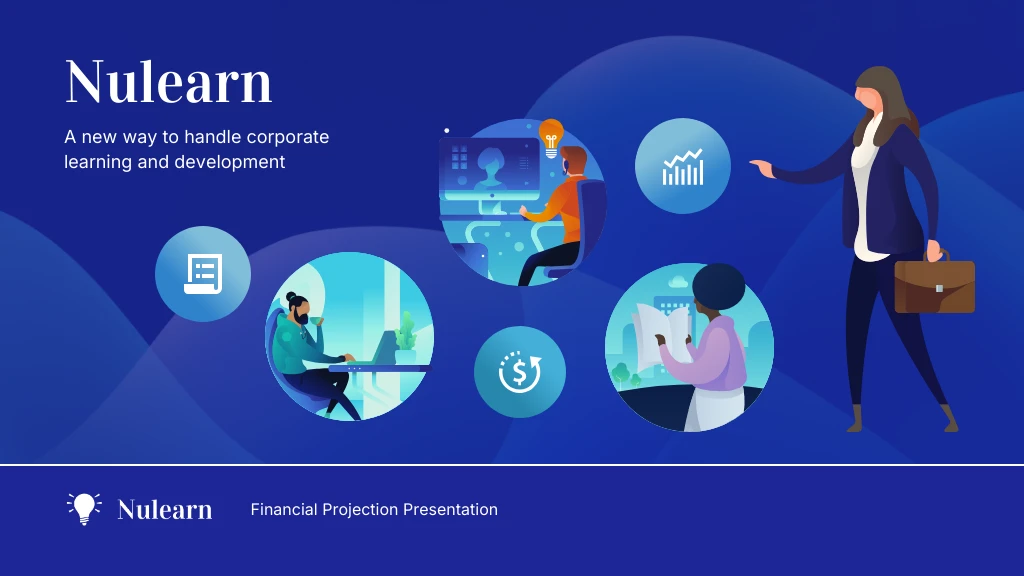 Nulearn

A new way to handle corporate learning and development

Nulearn

Financial Projection Presentation